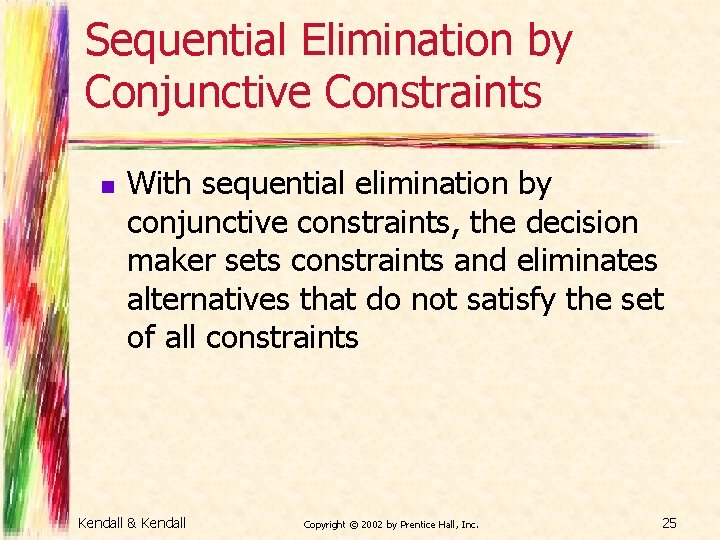 Sequential Elimination by Conjunctive Constraints

With sequential elimination by conjunctive constraints, the decision maker sets constraints and eliminates alternatives that do not satisfy the set of all constraints

Kendall & Kendall

Copyright © 2002 by Prentice Hall, Inc.

25